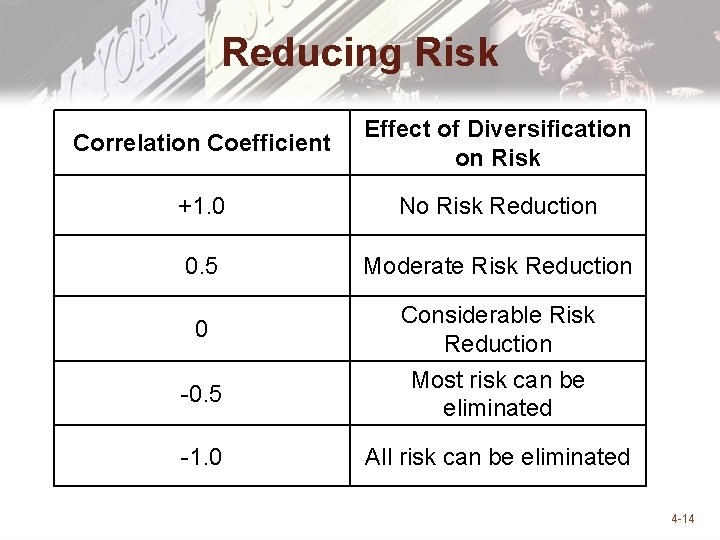 Reducing Risk

| Correlation Coefficient | Effect of Diversification on Risk |
|---|---|
| +1.0 | No Risk Reduction |
| 0.5 | Moderate Risk Reduction |
| 0 | Considerable Risk Reduction |
| -0.5 | Most risk can be eliminated |
| -1.0 | All risk can be eliminated |

4-14